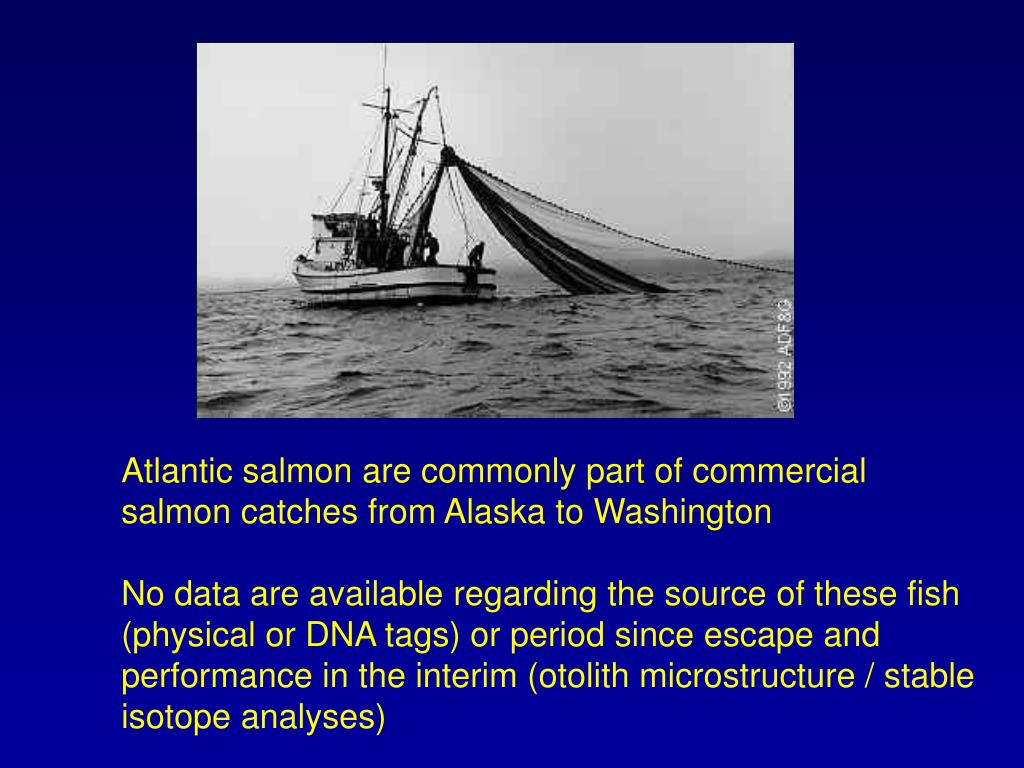 ©1992 ADF&G

Atlantic salmon are commonly part of commercial salmon catches from Alaska to Washington

No data are available regarding the source of these fish (physical or DNA tags) or period since escape and performance in the interim (otolith microstructure / stable isotope analyses)